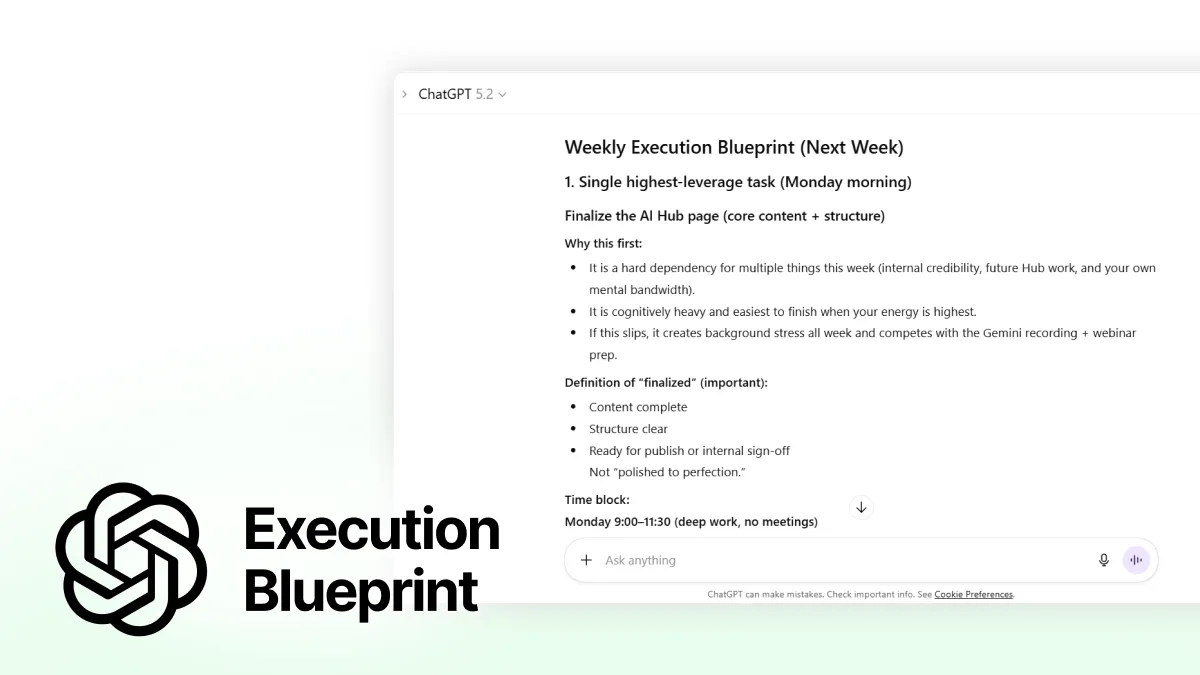 ChatGPT 5.2

Weekly Execution Blueprint (Next Week)

1. Single highest-leverage task (Monday morning)

Finalize the AI Hub page (core content + structure)

Why this first:

- It is a hard dependency for multiple things this week (internal credibility, future Hub work, and your own mental bandwidth).
- It is cognitively heavy and easiest to finish when your energy is highest.
- If this slips, it creates background stress all week and competes with the Gemini recording + webinar prep.

Definition of "finalized" (important):

- Content complete
- Structure clear
- Ready for publish or internal sign-off
Not "polished to perfection."

Time block:
Monday 9:00–11:30 (deep work, no meetings)

Ask anything

ChatGPT can make mistakes. Check important info. See Cookie Preferences.

Execution Blueprint